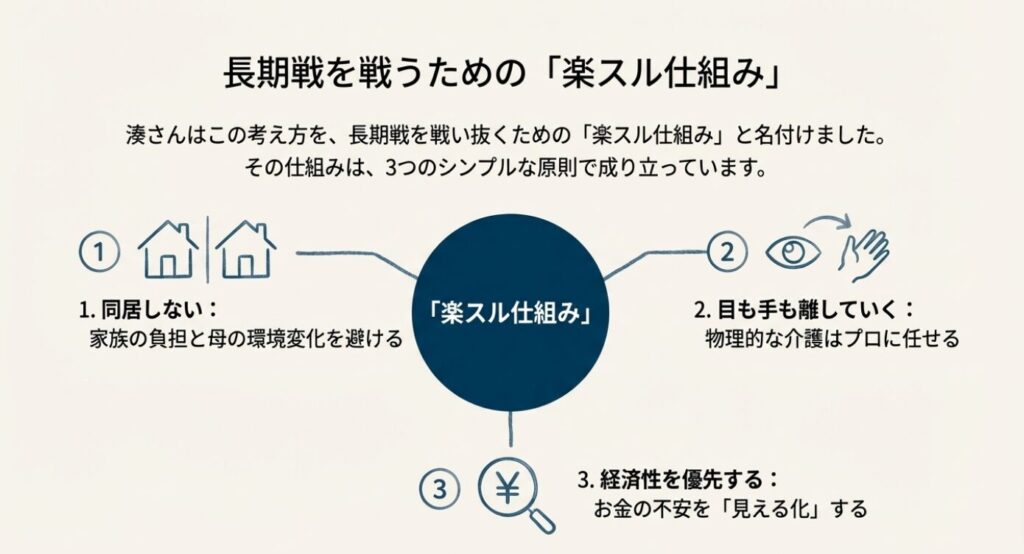 長期戦を戦うための「楽スル仕組み」

湊さんはこの考え方を、長期戦を戦い抜くための「楽スル仕組み」と名付けました。
その仕組みは、3つのシンプルな原則で成り立っています。

1

1. 同居しない：
家族の負担と母の環境変化を避ける

「楽スル仕組み」

2

2. 目も手も離していく：
物理的な介護はプロに任せる

3

¥

3. 経済性を優先する：
お金の不安を「見える化」する